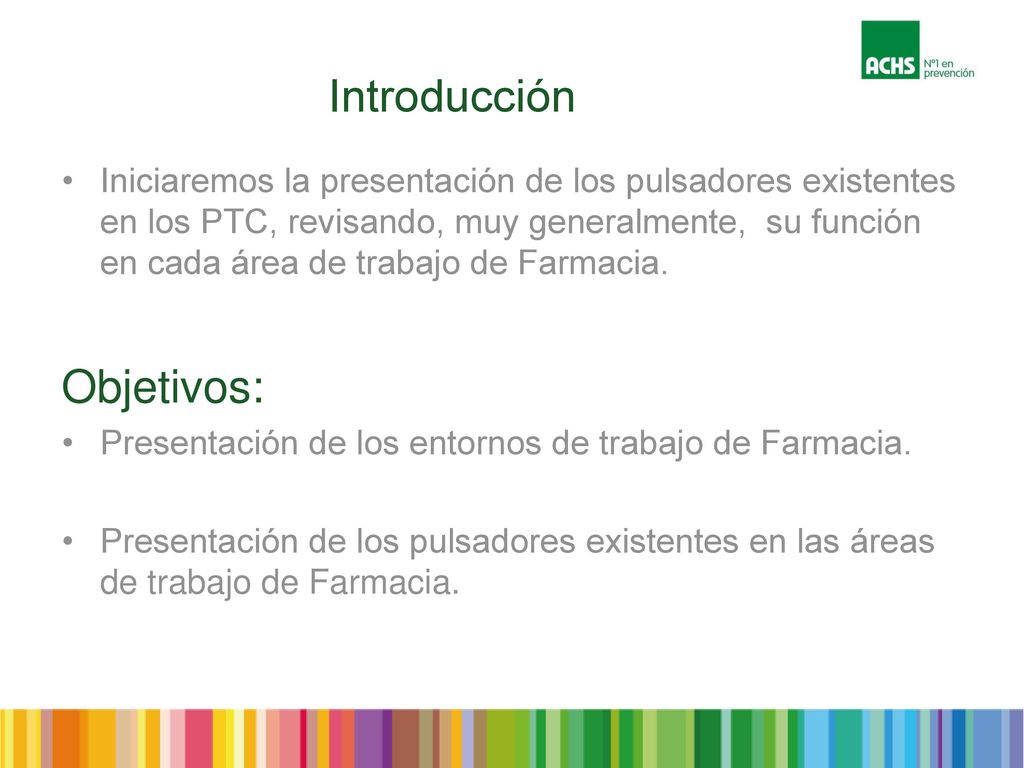 ACHS Nº1 en prevención

Introducción

• Iniciaremos la presentación de los pulsadores existentes en los PTC, revisando, muy generalmente, su función en cada área de trabajo de Farmacia.

Objetivos:

• Presentación de los entornos de trabajo de Farmacia.

• Presentación de los pulsadores existentes en las áreas de trabajo de Farmacia.